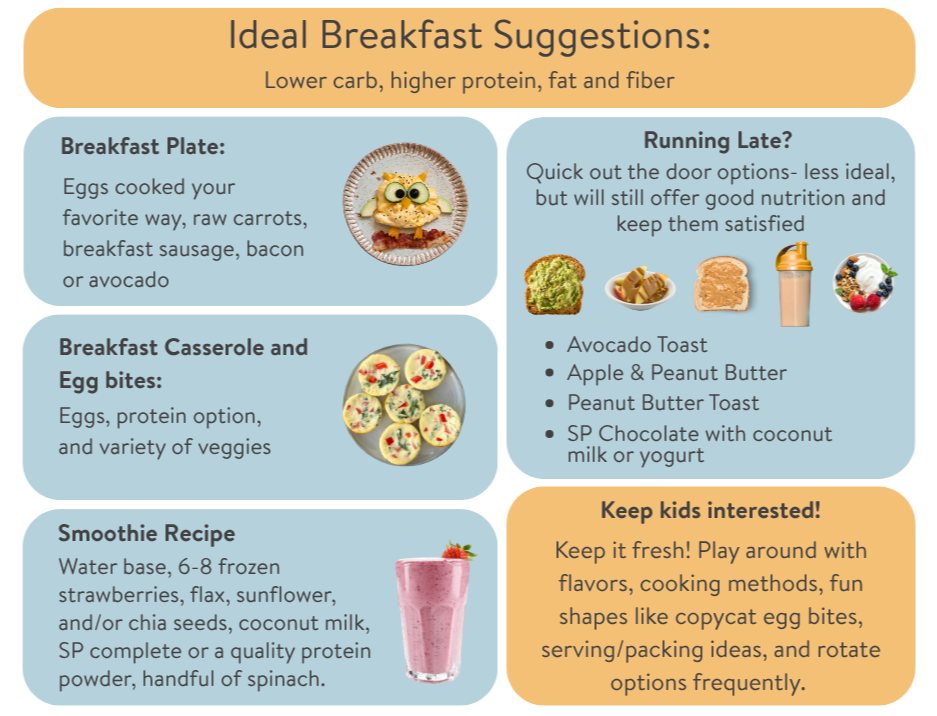 Ideal Breakfast Suggestions:
Lower carb, higher protein, fat and fiber

Breakfast Plate:
Eggs cooked your favorite way, raw carrots, breakfast sausage, bacon or avocado

Breakfast Casserole and Egg bites:
Eggs, protein option, and variety of veggies

Smoothie Recipe
Water base, 6-8 frozen strawberries, flax, sunflower, and/or chia seeds, coconut milk, SP complete or a quality protein powder, handful of spinach.

Running Late?
Quick out the door options- less ideal, but will still offer good nutrition and keep them satisfied

- Avocado Toast
- Apple & Peanut Butter
- Peanut Butter Toast
- SP Chocolate with coconut milk or yogurt

Keep kids interested!
Keep it fresh! Play around with flavors, cooking methods, fun shapes like copycat egg bites, serving/packing ideas, and rotate options frequently.